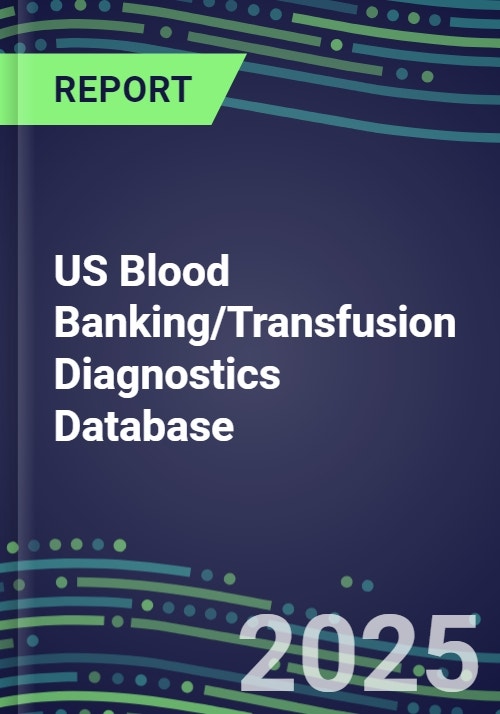 REPORT

US Blood Banking/Transfusion Diagnostics Database

2025